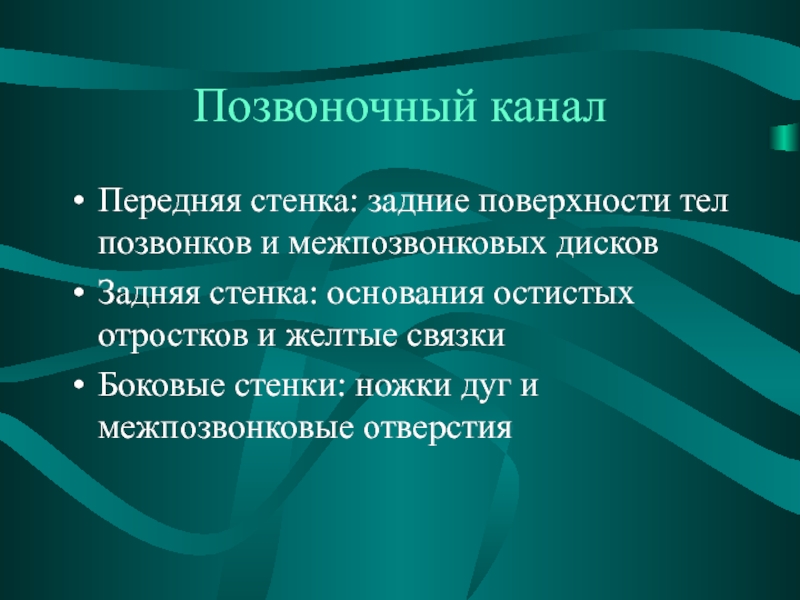 Позвоночный канал

• Передняя стенка: задние поверхности тел позвонков и межпозвонковых дисков
• Задняя стенка: основания остистых отростков и желтые связки
• Боковые стенки: ножки дуг и межпозвонковые отверстия